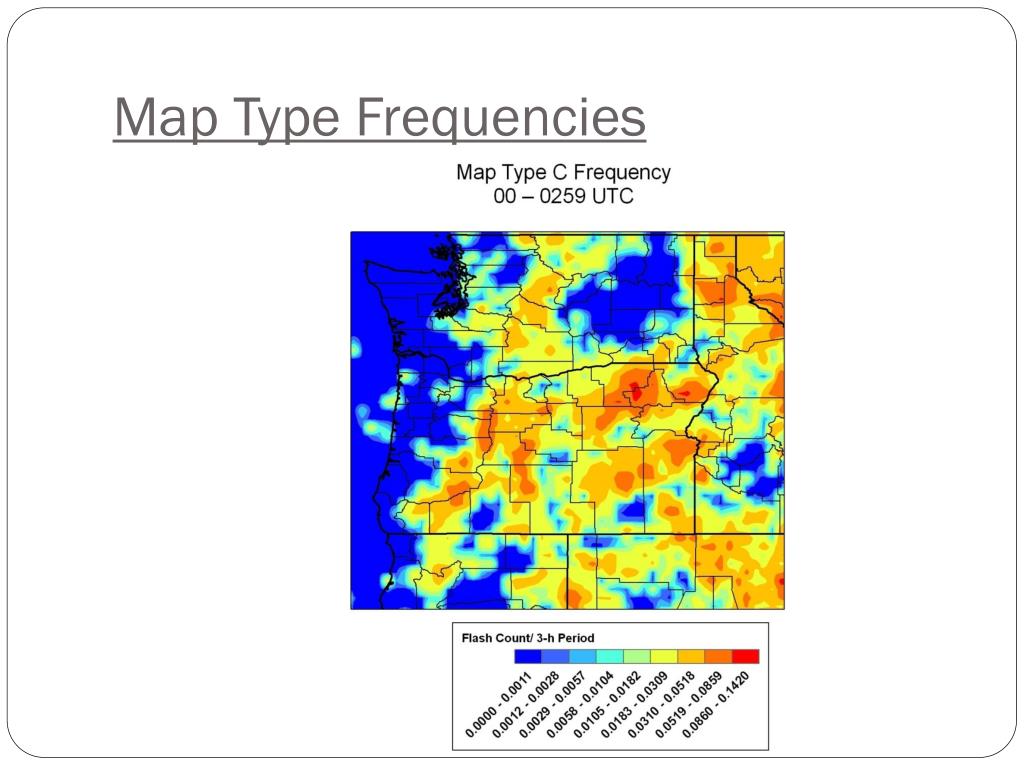 Map Type Frequencies

Map Type C Frequency
00 – 0259 UTC

Flash Count/ 3-h Period

0.0000 - 0.0011
0.0012 - 0.0028
0.0029 - 0.0057
0.0058 - 0.0104
0.0105 - 0.0182
0.0183 - 0.0309
0.0310 - 0.0518
0.0519 - 0.0859
0.0860 - 0.1420